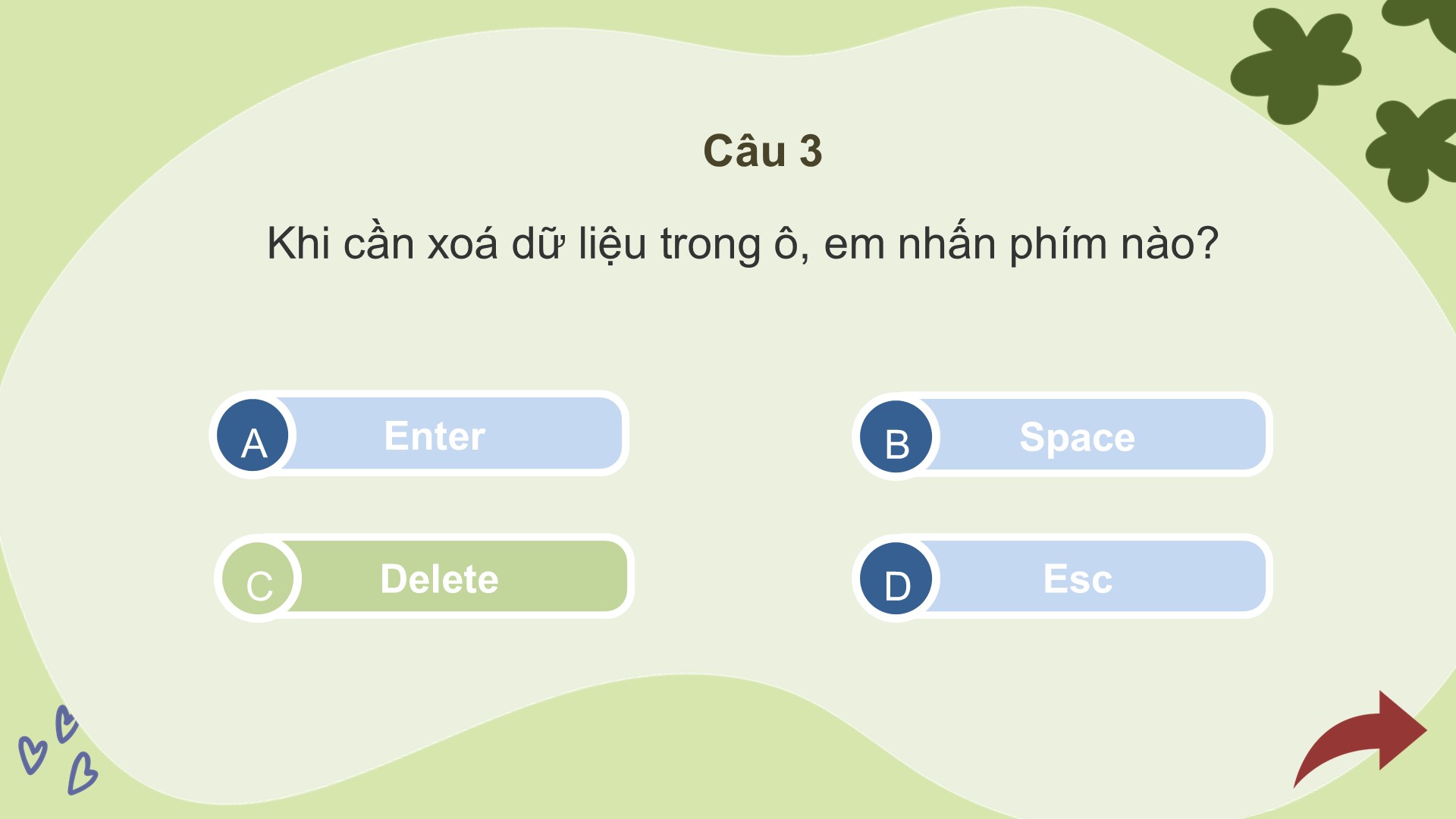 Câu 3

Khi cần xoá dữ liệu trong ô, em nhấn phím nào?

A Enter

B Space

C Delete

D Esc